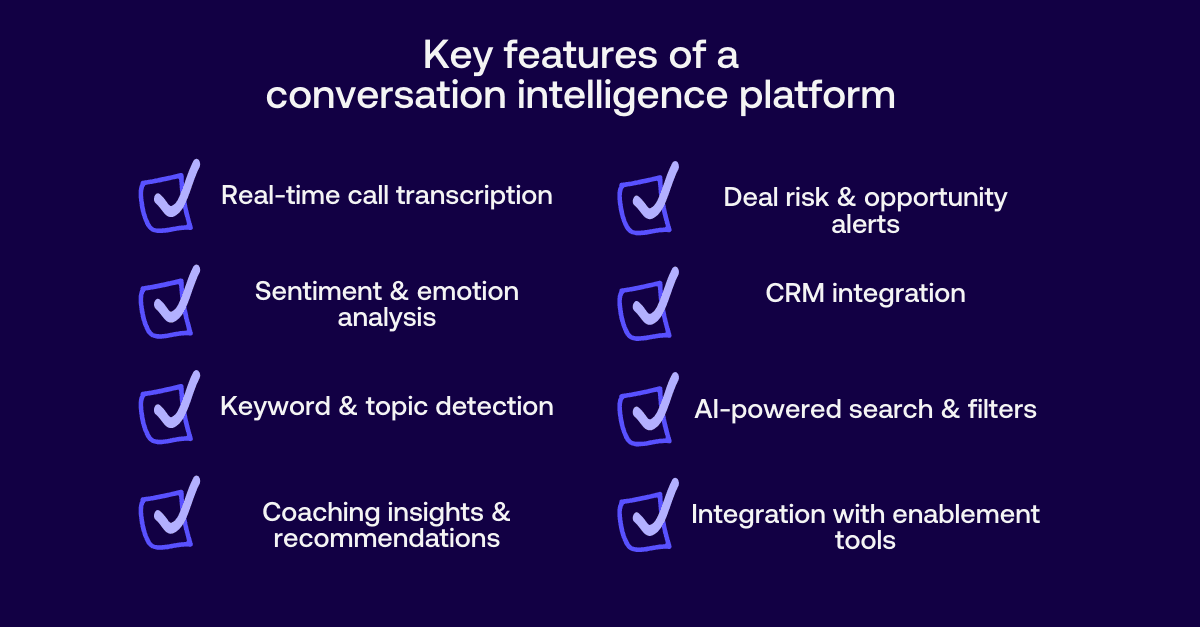 Key features of a conversation intelligence platform

Real-time call transcription

Sentiment & emotion analysis

Keyword & topic detection

Coaching insights & recommendations

Deal risk & opportunity alerts

CRM integration

AI-powered search & filters

Integration with enablement tools